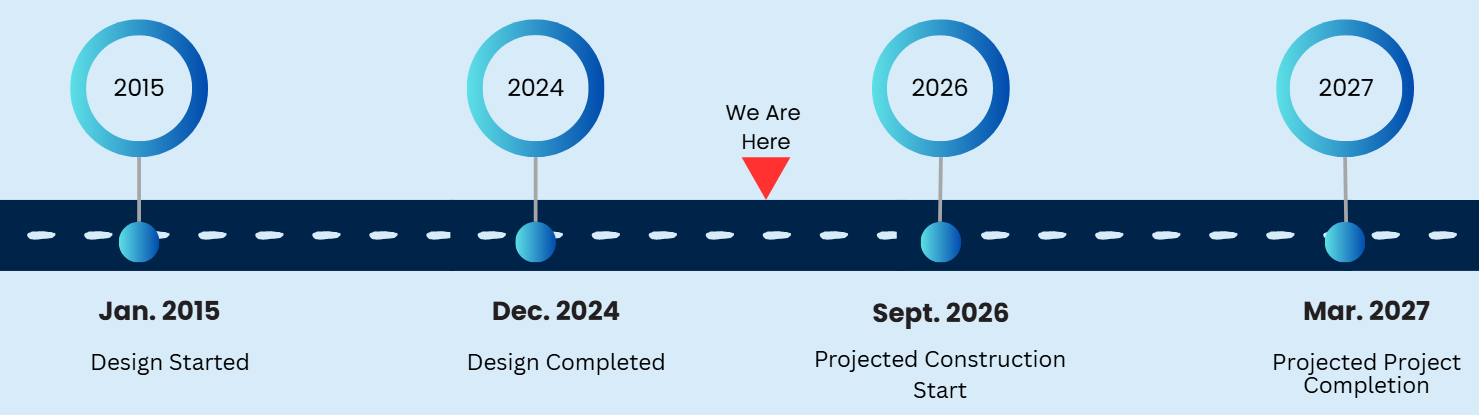 2015

2024

We Are Here

2026

2027

Jan. 2015

Design Started

Dec. 2024

Design Completed

Sept. 2026

Projected Construction Start

Mar. 2027

Projected Project Completion